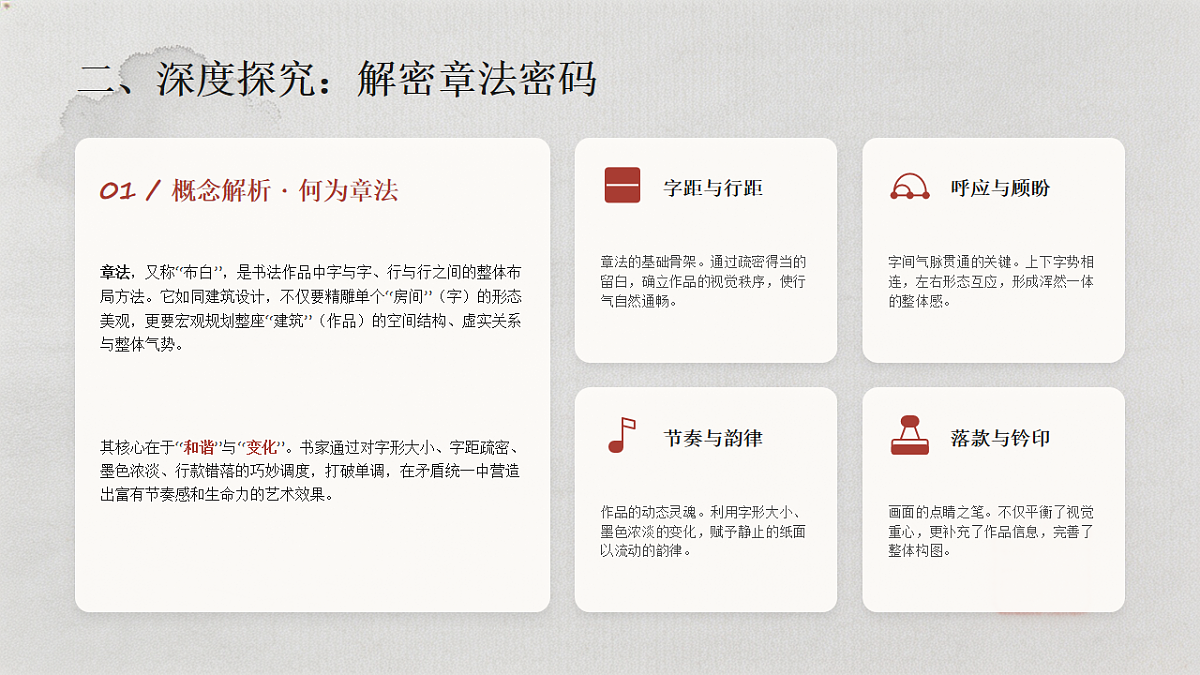 二、深度探究：解密章法密码

01 / 概念解析 · 何为章法

章法，又称“布白”，是书法作品中字与字、行与行之间的整体布局方法。它如同建筑设计，不仅要精雕单个“房间”（字）的形态美观，更要宏观规划整座“建筑”（作品）的空间结构、虚实关系与整体气势。

其核心在于“和谐”与“变化”。书家通过对字形大小、字距疏密、墨色浓淡、行款错落的巧妙调度，打破单调，在矛盾统一中营造出富有节奏感和生命力的艺术效果。

字距与行距

章法的基础骨架。通过疏密得当的留白，确立作品的视觉秩序，使行气自然通畅。

呼应与顾盼

字间气脉贯通的关键。上下字势相连，左右形态互应，形成浑然一体的整体感。

节奏与韵律

作品的动态灵魂。利用字形大小、墨色浓淡的变化，赋予静止的纸面以流动的韵律。

落款与钤印

画面的点睛之笔。不仅平衡了视觉重心，更补充了作品信息，完善了整体构图。